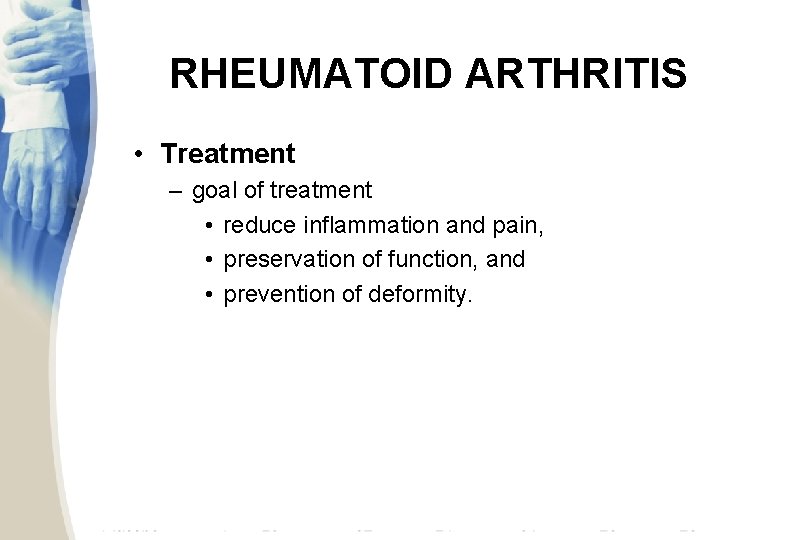 RHEUMATOID ARTHRITIS

• Treatment
– goal of treatment
• reduce inflammation and pain,
• preservation of function, and
• prevention of deformity.